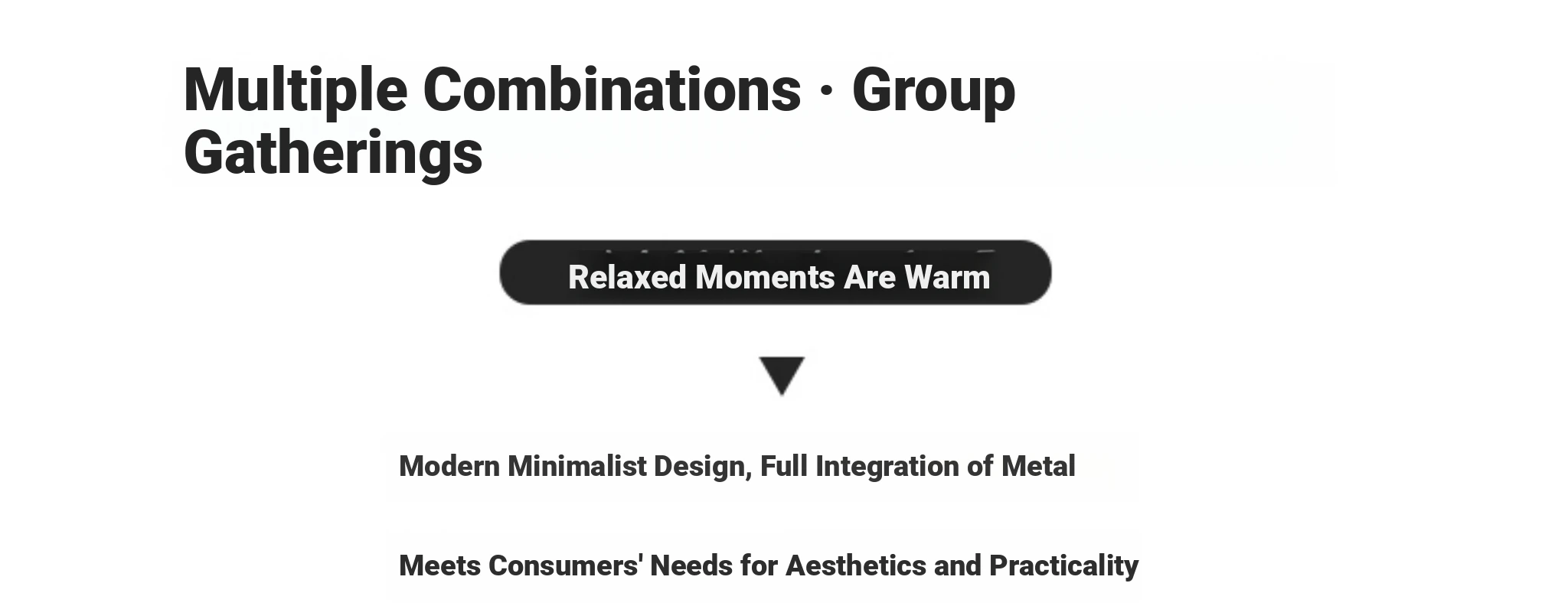 Multiple Combinations · Group Gatherings

Relaxed Moments Are Warm

Modern Minimalist Design, Full Integration of Metal

Meets Consumers' Needs for Aesthetics and Practicality